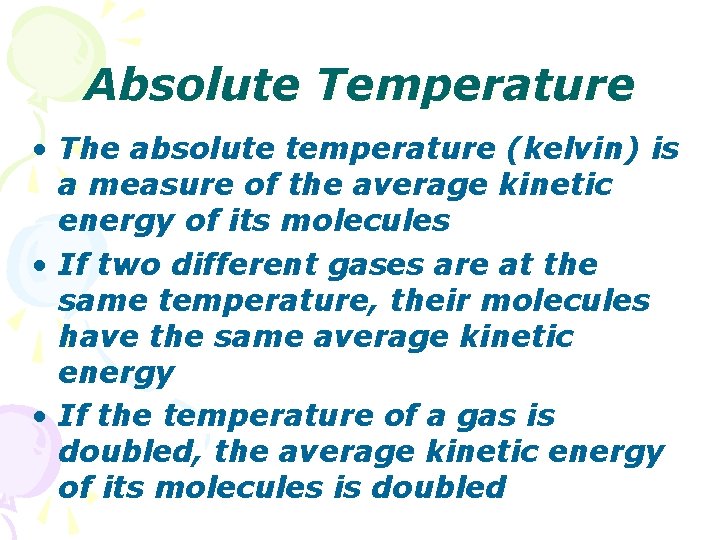 Absolute Temperature

• The absolute temperature (kelvin) is a measure of the average kinetic energy of its molecules

• If two different gases are at the same temperature, their molecules have the same average kinetic energy

• If the temperature of a gas is doubled, the average kinetic energy of its molecules is doubled